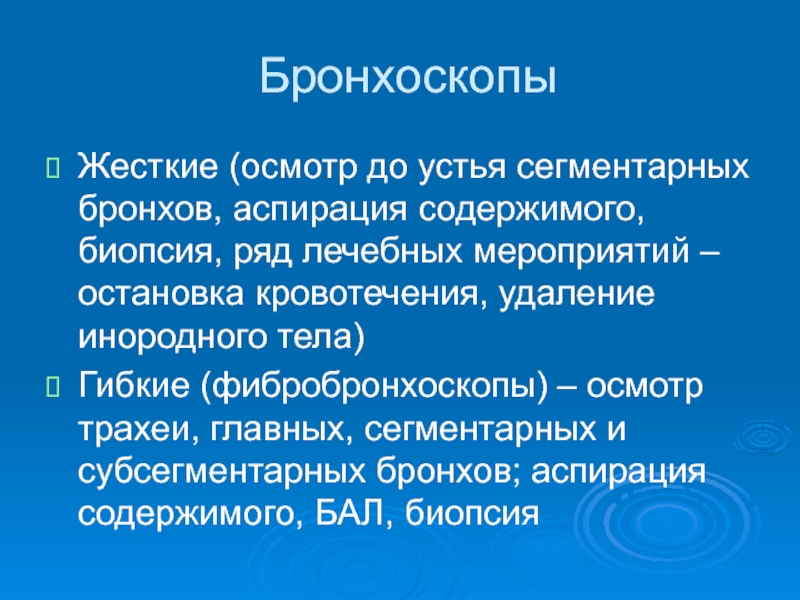 Бронхоскопы

Жесткие (осмотр до устья сегментарных бронхов, аспирация содержимого, биопсия, ряд лечебных мероприятий – остановка кровотечения, удаление инородного тела)

Гибкие (фибробронхоскопы) – осмотр трахеи, главных, сегментарных и субсегментарных бронхов; аспирация содержимого, БАЛ, биопсия